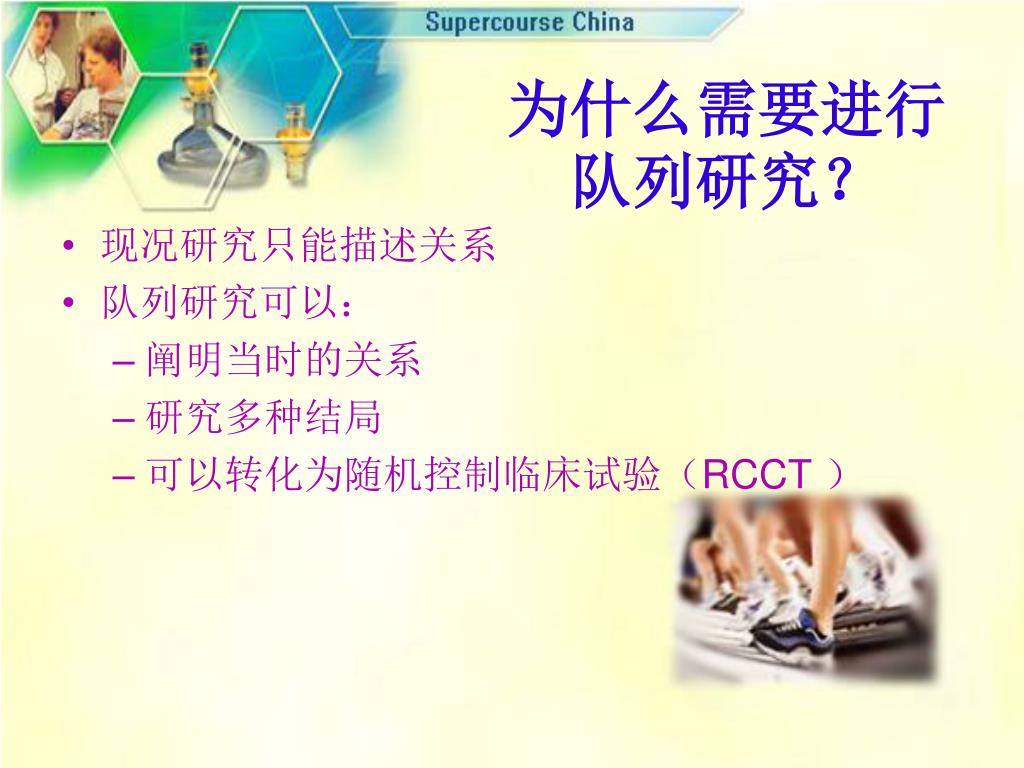 Supercourse China

为什么需要进行队列研究？

• 现况研究只能描述关系
• 队列研究可以：
– 阐明当时的关系
– 研究多种结局
– 可以转化为随机控制临床试验（RCCT ）